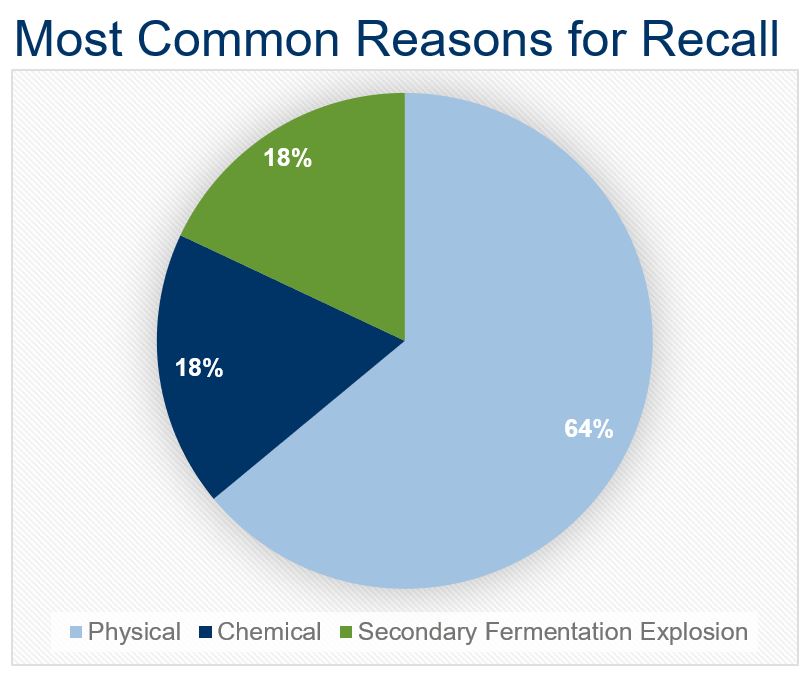 Most Common Reasons for Recall

18%

18%

64%

Physical Chemical Secondary Fermentation Explosion